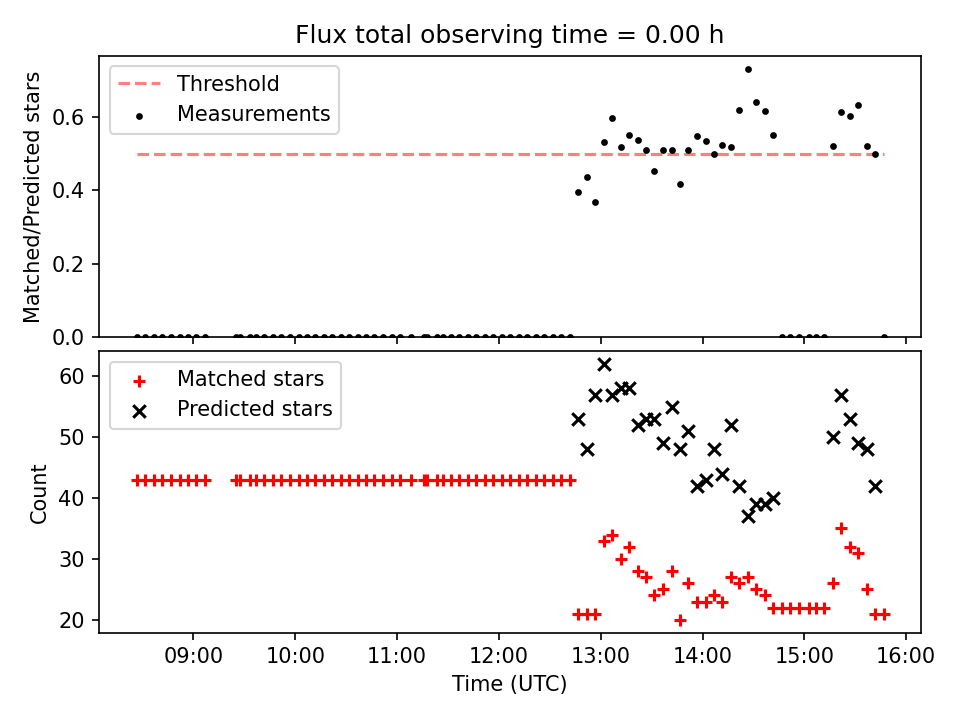 Flux total observing time = 0.00 h

Threshold
Measurements

Matched/Predicted stars

0.6
0.4
0.2
0.0

Matched stars
Predicted stars

Count

60
50
40
30
20

09:00
10:00
11:00
12:00
13:00
14:00
15:00
16:00

Time (UTC)